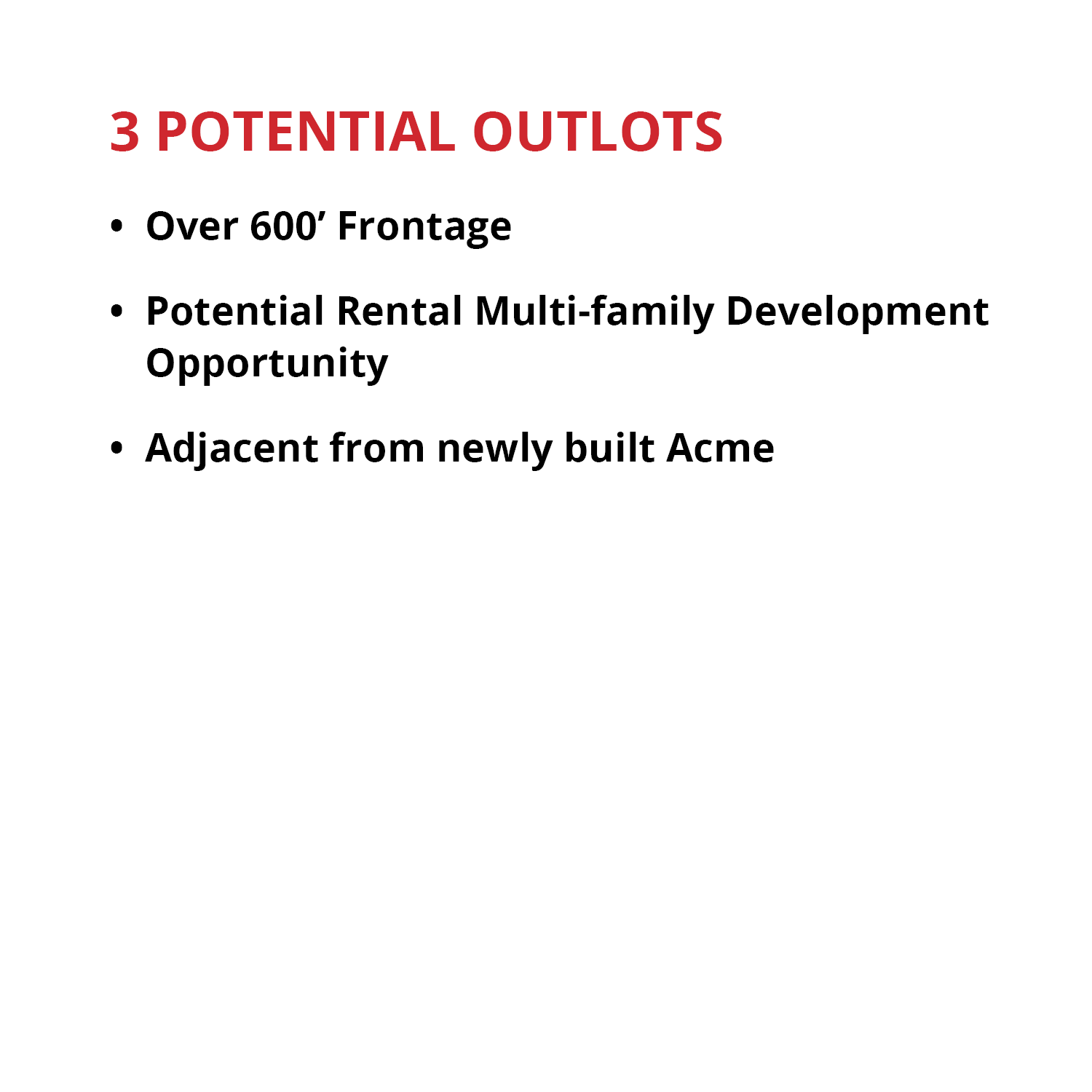 3 POTENTIAL OUTLOTS

• Over 600’ Frontage

• Potential Rental Multi-family Development Opportunity

• Adjacent from newly built Acme